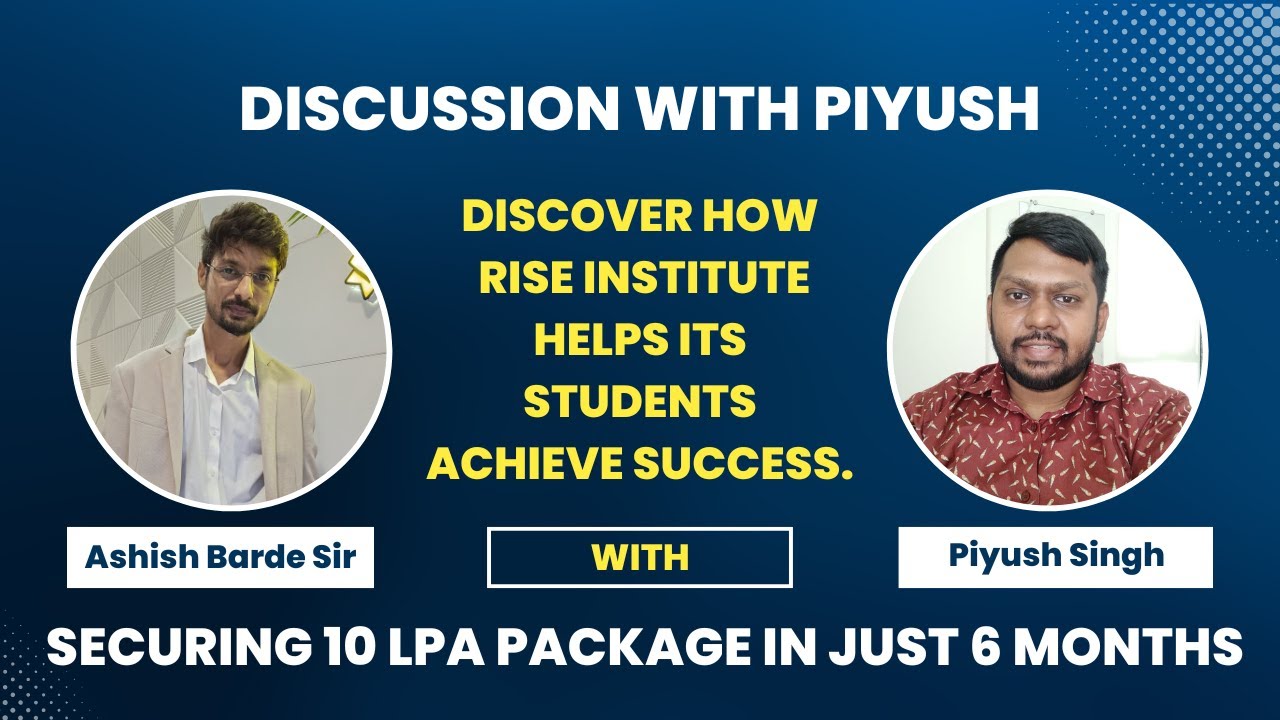 DISCUSSION WITH PIYUSH

DISCOVER HOW RISE INSTITUTE HELPS ITS STUDENTS ACHIEVE SUCCESS.

Ashish Barde Sir

WITH

Piyush Singh

SECURING 10 LPA PACKAGE IN JUST 6 MONTHS